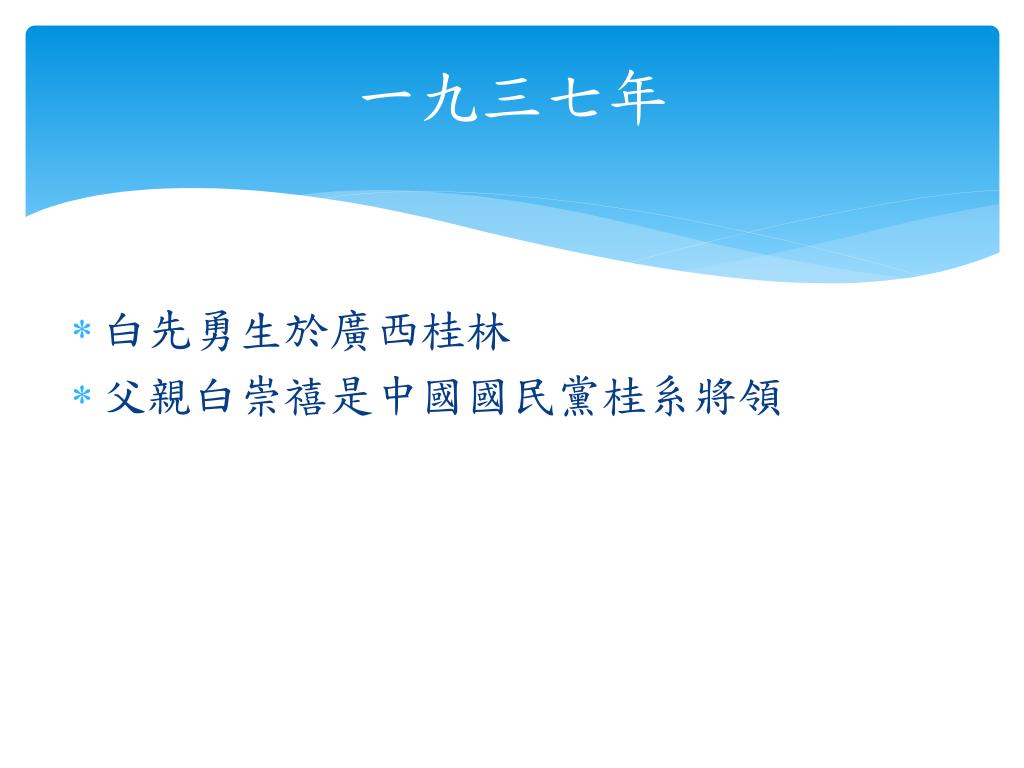 一九三七年

* 白先勇生於廣西桂林
* 父親白崇禧是中國國民黨桂系將領